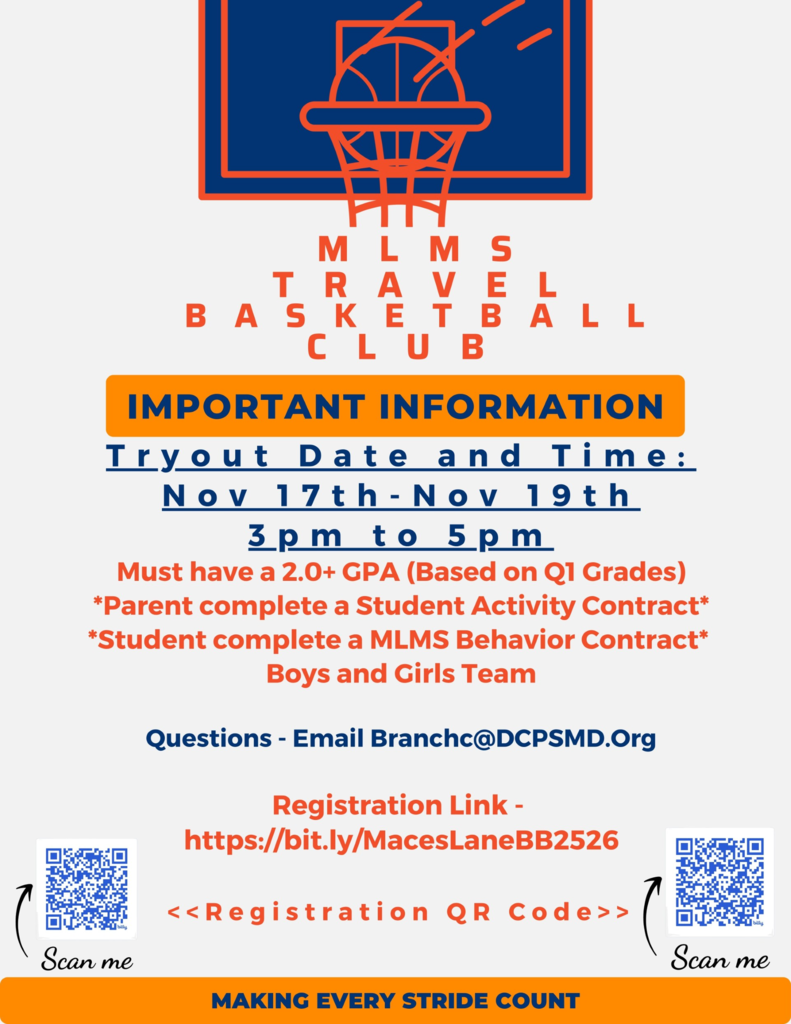 MLMS
TRAVEL
BASKETBALL
CLUB

IMPORTANT INFORMATION

Tryout Date and Time:
Nov 17th-Nov 19th
3pm to 5pm

Must have a 2.0+ GPA (Based on Q1 Grades)
*Parent complete a Student Activity Contract*
*Student complete a MLMS Behavior Contract*
Boys and Girls Team

Questions - Email Branchc@DCPSMD.Org

Registration Link -
https://bit.ly/MacesLaneBB2526

<<Registration QR Code>>

Scan me

Scan me

MAKING EVERY STRIDE COUNT